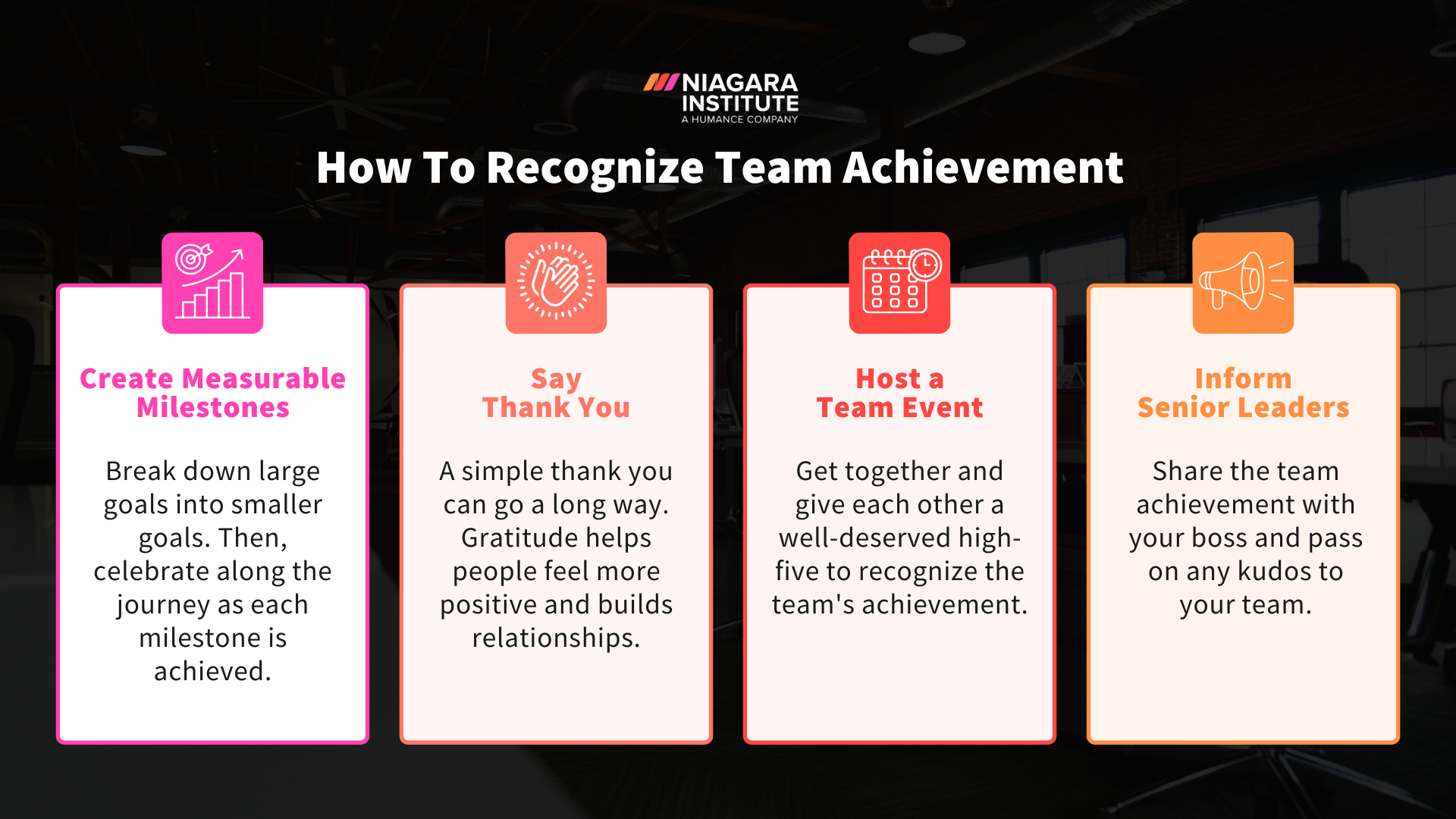 NIAGARA INSTITUTE
A HUMANCE COMPANY

How To Recognize Team Achievement

Create Measurable Milestones

Break down large goals into smaller goals. Then, celebrate along the journey as each milestone is achieved.

Say Thank You

A simple thank you can go a long way. Gratitude helps people feel more positive and builds relationships.

Host a Team Event

Get together and give each other a well-deserved high-five to recognize the team's achievement.

Inform Senior Leaders

Share the team achievement with your boss and pass on any kudos to your team.